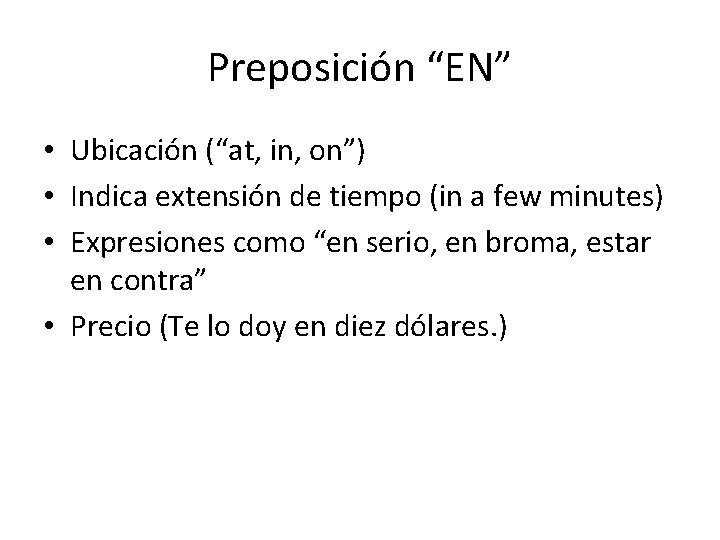 Preposición “EN”

• Ubicación (“at, in, on”)
• Indica extensión de tiempo (in a few minutes)
• Expresiones como “en serio, en broma, estar en contra”
• Precio (Te lo doy en diez dólares.)